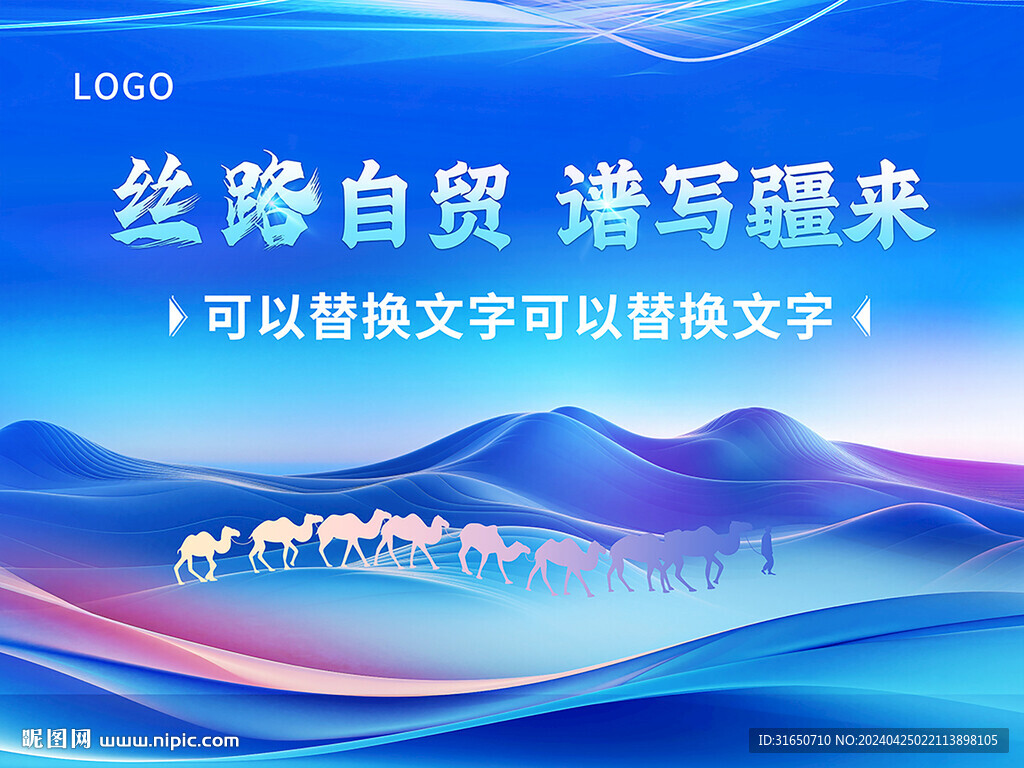 LOGO

丝路自贸 谱写疆来

可以替换文字可以替换文字

昵图网 www.nipic.com

ID:31650710 NO:20240425022113898105